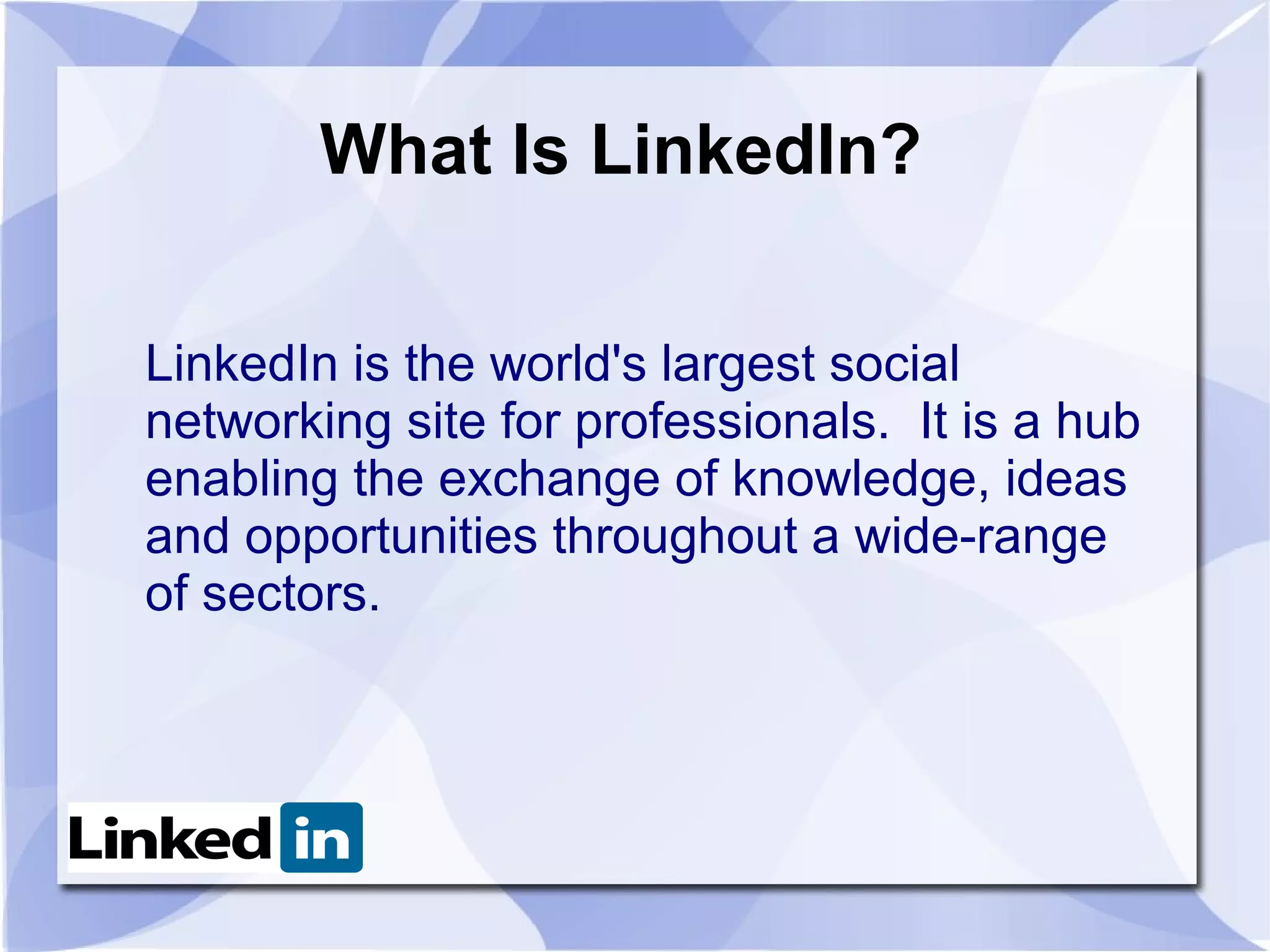 What Is LinkedIn?

LinkedIn is the world's largest social networking site for professionals. It is a hub enabling the exchange of knowledge, ideas and opportunities throughout a wide-range of sectors.

Linked in